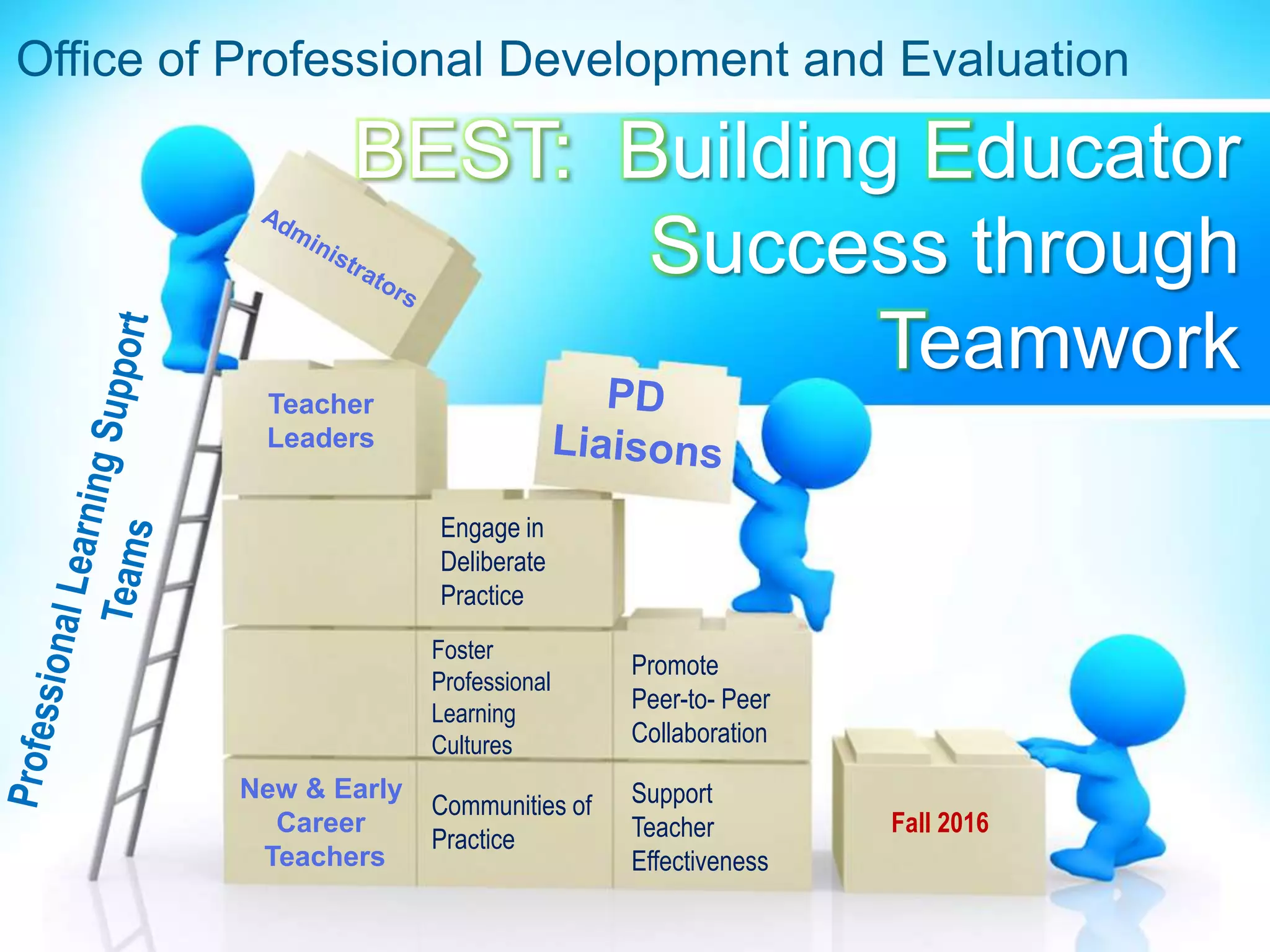 Office of Professional Development and Evaluation

BEST: Building Educator Success through Teamwork

Professional Learning Support Teams

Administrators

Teacher Leaders

PD Liaisons

Engage in Deliberate Practice

Foster Professional Learning Cultures

Promote Peer-to- Peer Collaboration

New & Early Career Teachers

Communities of Practice

Support Teacher Effectiveness

Fall 2016